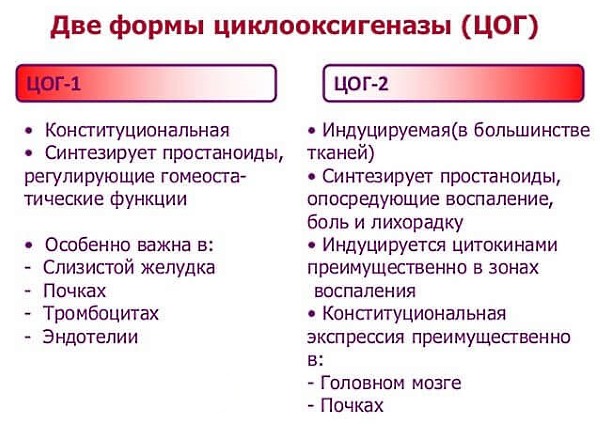 Две формы циклооксигеназы (ЦОГ)

ЦОГ-1

• Конституциональная
• Синтезирует простаноиды, регулирующие гомеостатические функции

• Особенно важна в:
- Слизистой желудка
- Почках
- Тромбоцитах
- Эндотелии

ЦОГ-2

• Индуцируемая(в большинстве тканей)
• Синтезирует простаноиды, опосредующие воспаление, боль и лихорадку
• Индуцируется цитокинами преимущественно в зонах воспаления
• Конституциональная экспрессия преимущественно в:
- Головном мозге
- Почках